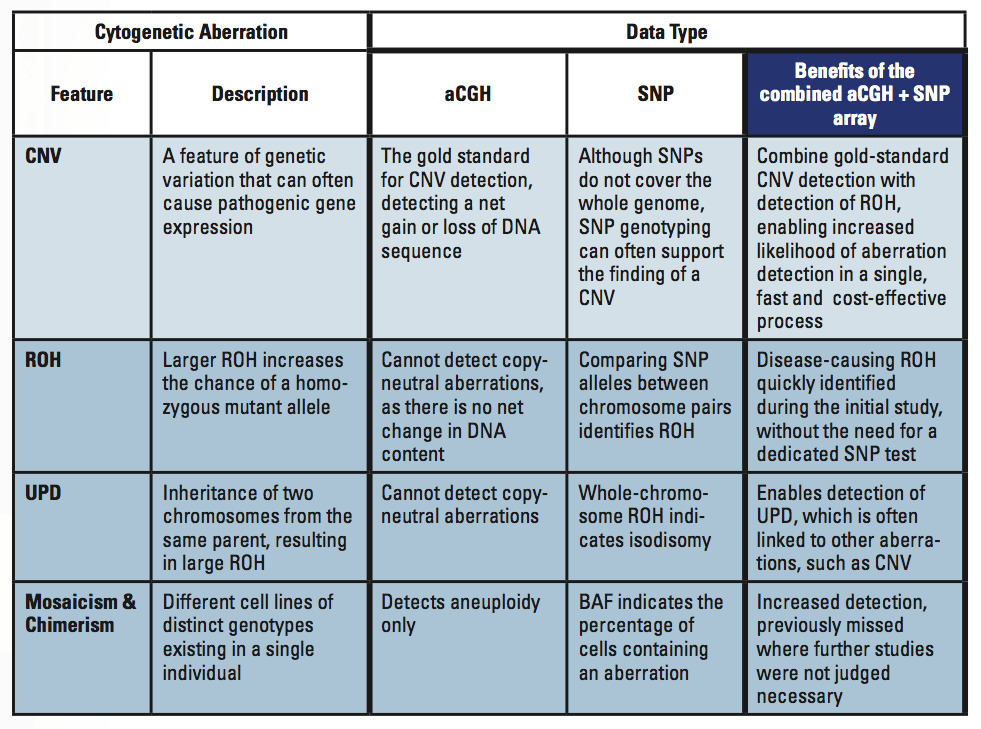 | Cytogenetic Aberration | | Data Type | | |
|---|---|---|---|---|
| Feature | Description | aCGH | SNP | Benefits of the combined aCGH + SNP array |
| CNV | A feature of genetic variation that can often cause pathogenic gene expression | The gold standard for CNV detection, detecting a net gain or loss of DNA sequence | Although SNPs do not cover the whole genome, SNP genotyping can often support the finding of a CNV | Combine gold-standard CNV detection with detection of ROH, enabling increased likelihood of aberration detection in a single, fast and cost-effective process |
| ROH | Larger ROH increases the chance of a homozygous mutant allele | Cannot detect copy-neutral aberrations, as there is no net change in DNA content | Comparing SNP alleles between chromosome pairs identifies ROH | Disease-causing ROH quickly identified during the initial study, without the need for a dedicated SNP test |
| UPD | Inheritance of two chromosomes from the same parent, resulting in large ROH | Cannot detect copy-neutral aberrations | Whole-chromosome ROH indicates isodisomy | Enables detection of UPD, which is often linked to other aberrations, such as CNV |
| Mosaicism & Chimerism | Different cell lines of distinct genotypes existing in a single individual | Detects aneuploidy only | BAF indicates the percentage of cells containing an aberration | Increased detection, previously missed where further studies were not judged necessary |